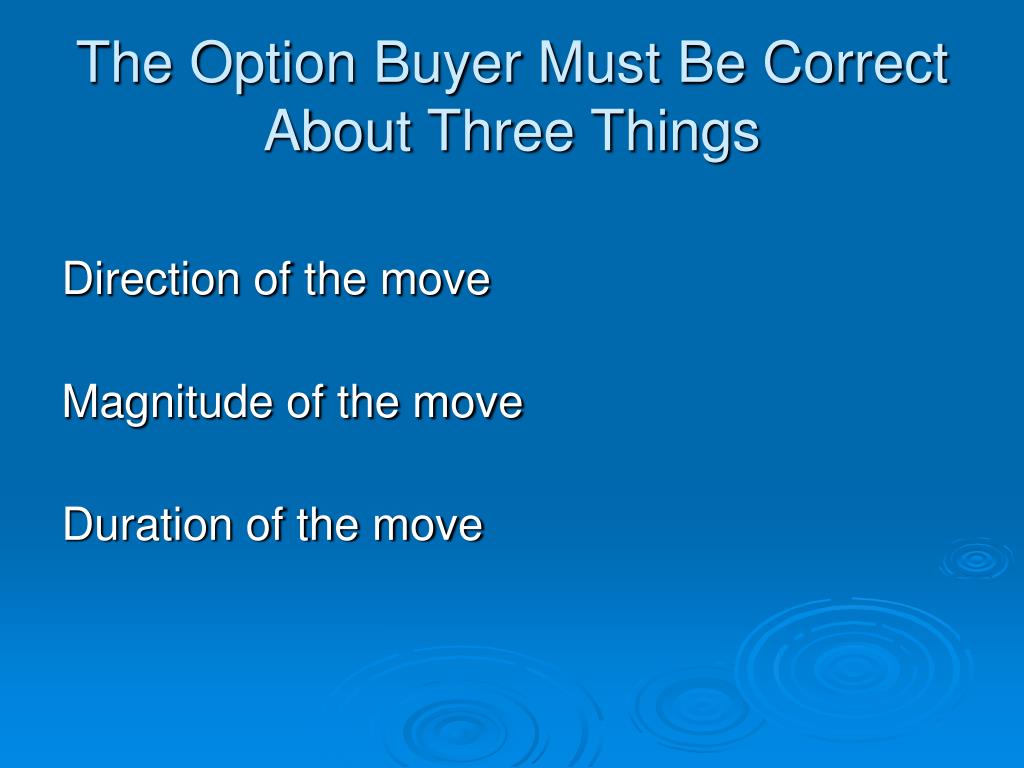 The Option Buyer Must Be Correct About Three Things

Direction of the move

Magnitude of the move

Duration of the move